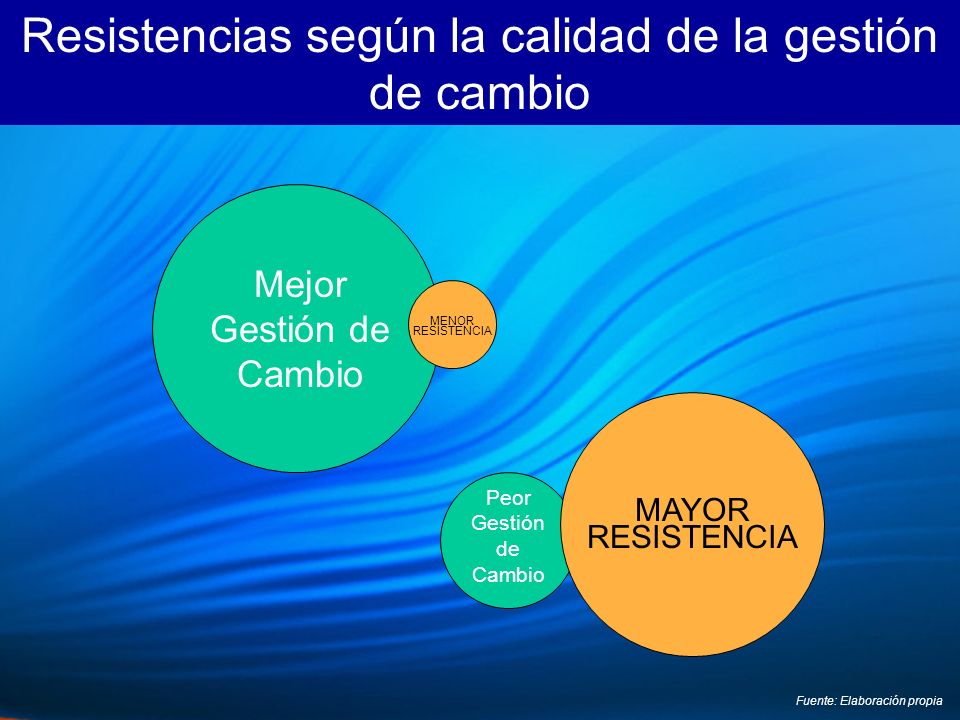 Resistencias según la calidad de la gestión de cambio

Mejor Gestión de Cambio

MENOR RESISTENCIA

Peor Gestión de Cambio

MAYOR RESISTENCIA

Fuente: Elaboración propia